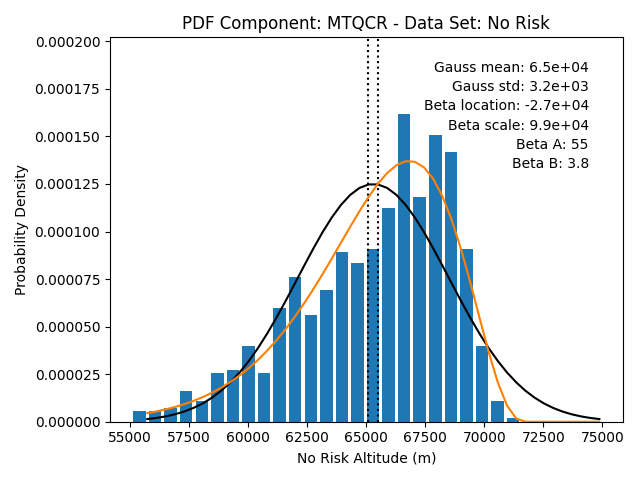 PDF Component: MTQCR - Data Set: No Risk

Gauss mean: 6.5e+04
Gauss std: 3.2e+03
Beta location: -2.7e+04
Beta scale: 9.9e+04
Beta A: 55
Beta B: 3.8

Probability Density

0.000200
0.000175
0.000150
0.000125
0.000100
0.000075
0.000050
0.000025
0.000000

55000 57500 60000 62500 65000 67500 70000 72500 75000

No Risk Altitude (m)